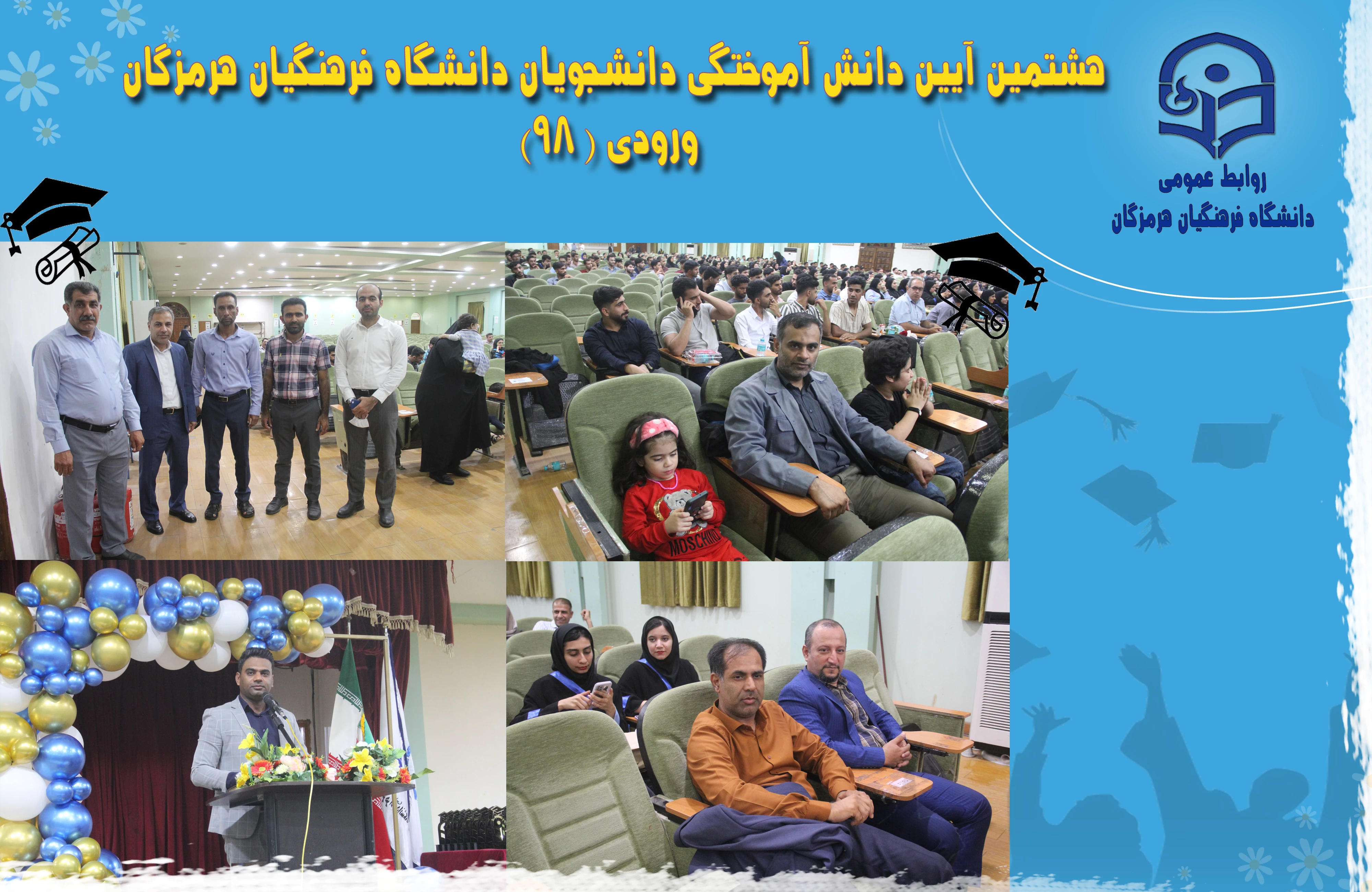 هشتمین آیین دانش آموختگی دانشجویان دانشگاه فرهنگیان هرمزگان
ورودی ( ۹۸)

روابط عمومی
دانشگاه فرهنگیان هرمزگان

MOSCHINO